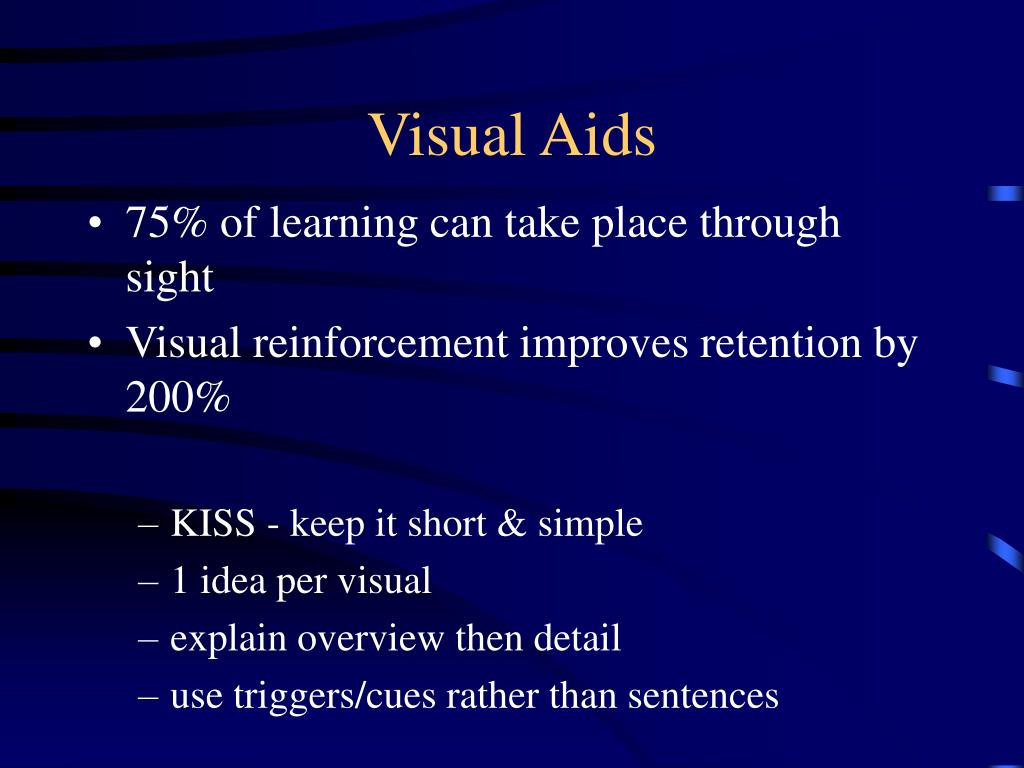 Visual Aids

• 75% of learning can take place through sight
• Visual reinforcement improves retention by 200%

– KISS - keep it short & simple
– 1 idea per visual
– explain overview then detail
– use triggers/cues rather than sentences